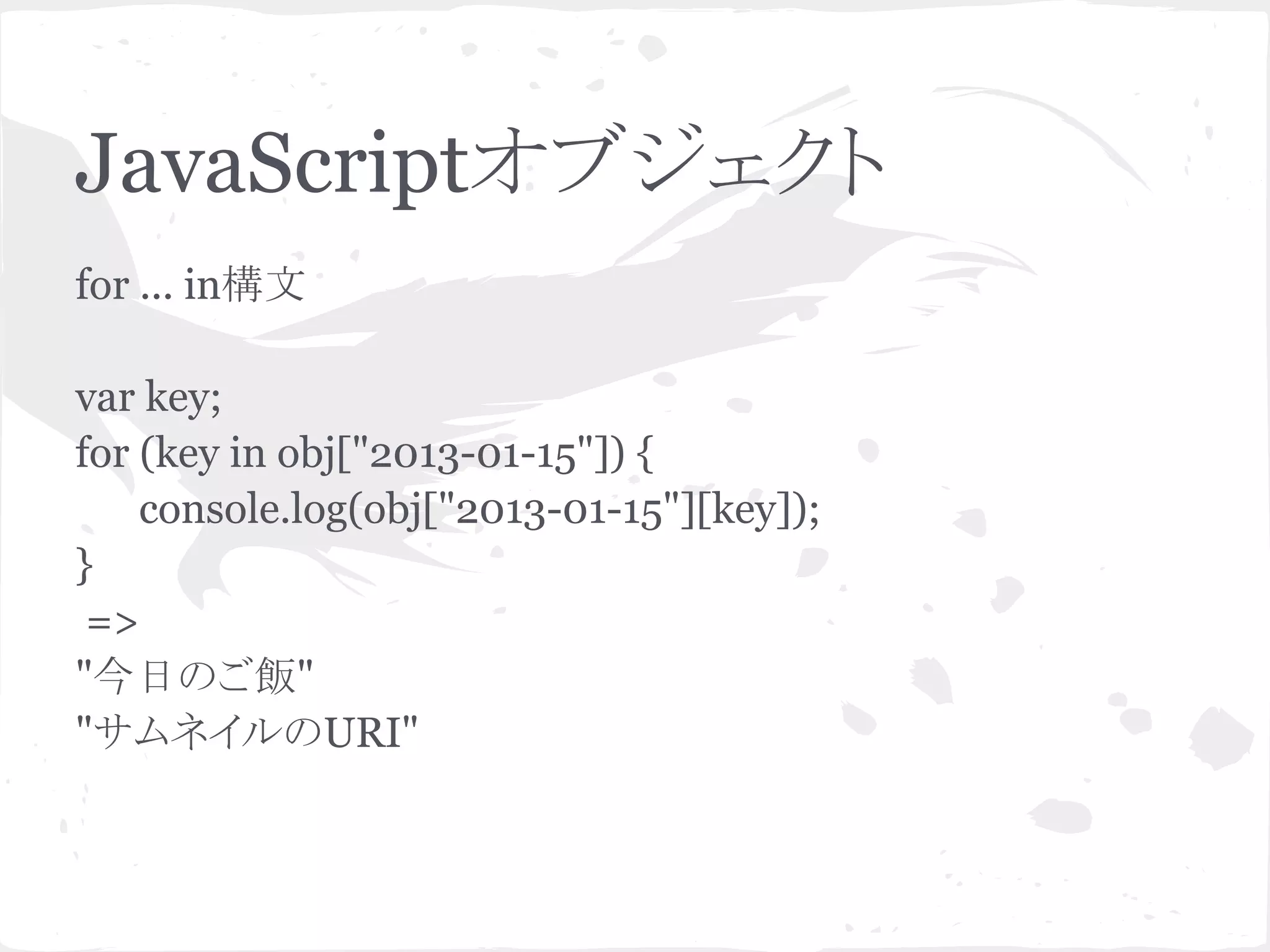 JavaScriptオブジェクト

for ... in構文

var key;
for (key in obj["2013-01-15"]) {
    console.log(obj["2013-01-15"][key]);
}
=>
"今日のご飯"
"サムネイルのURI"